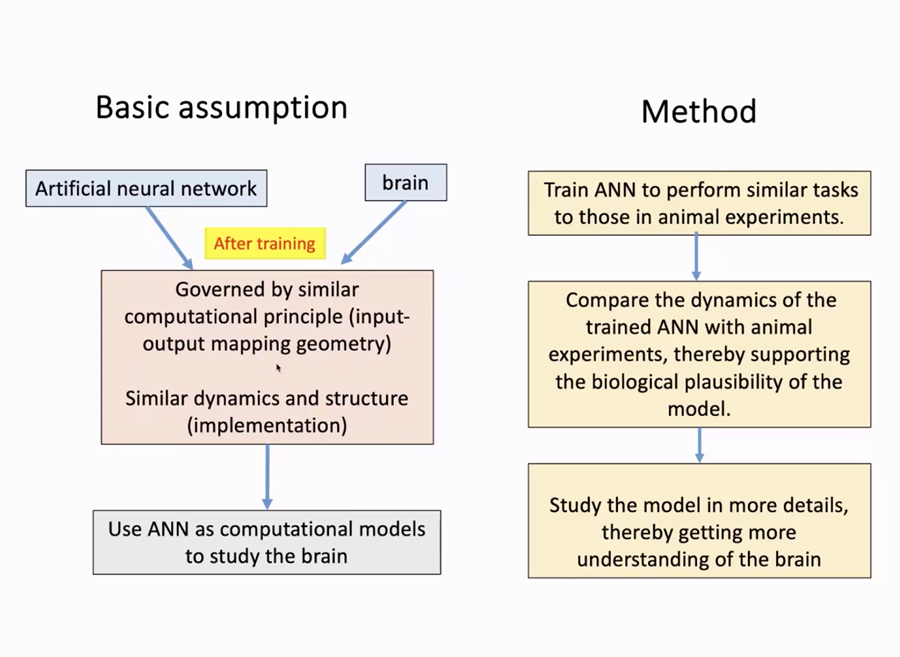 Basic assumption

Artificial neural network

brain

After training

Governed by similar computational principle (input-output mapping geometry)

Similar dynamics and structure (implementation)

Use ANN as computational models to study the brain

Method

Train ANN to perform similar tasks to those in animal experiments.

Compare the dynamics of the trained ANN with animal experiments, thereby supporting the biological plausibility of the model.

Study the model in more details, thereby getting more understanding of the brain